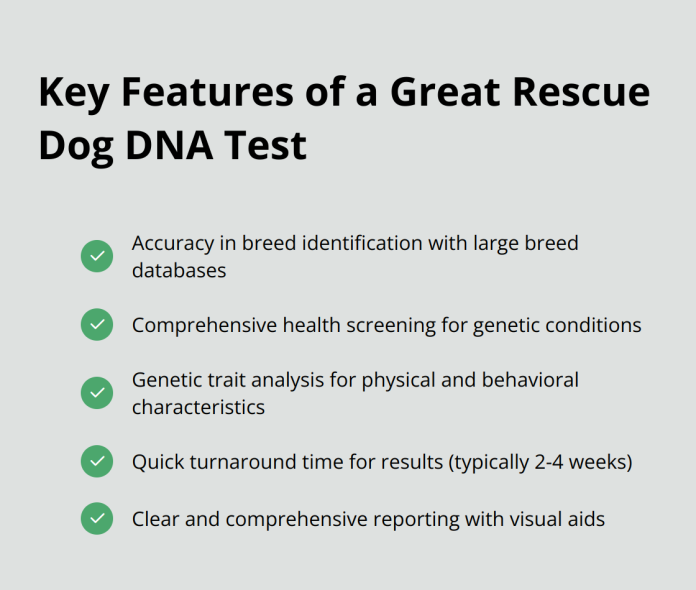 Key Features of a Great Rescue Dog DNA Test

Accuracy in breed identification with large breed databases

Comprehensive health screening for genetic conditions

Genetic trait analysis for physical and behavioral characteristics

Quick turnaround time for results (typically 2-4 weeks)

Clear and comprehensive reporting with visual aids